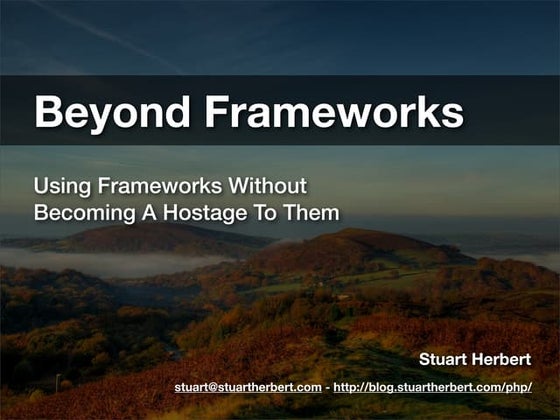 Beyond Frameworks

Using Frameworks Without Becoming A Hostage To Them

Stuart Herbert

stuart@stuartherbert.com - http://blog.stuartherbert.com/php/